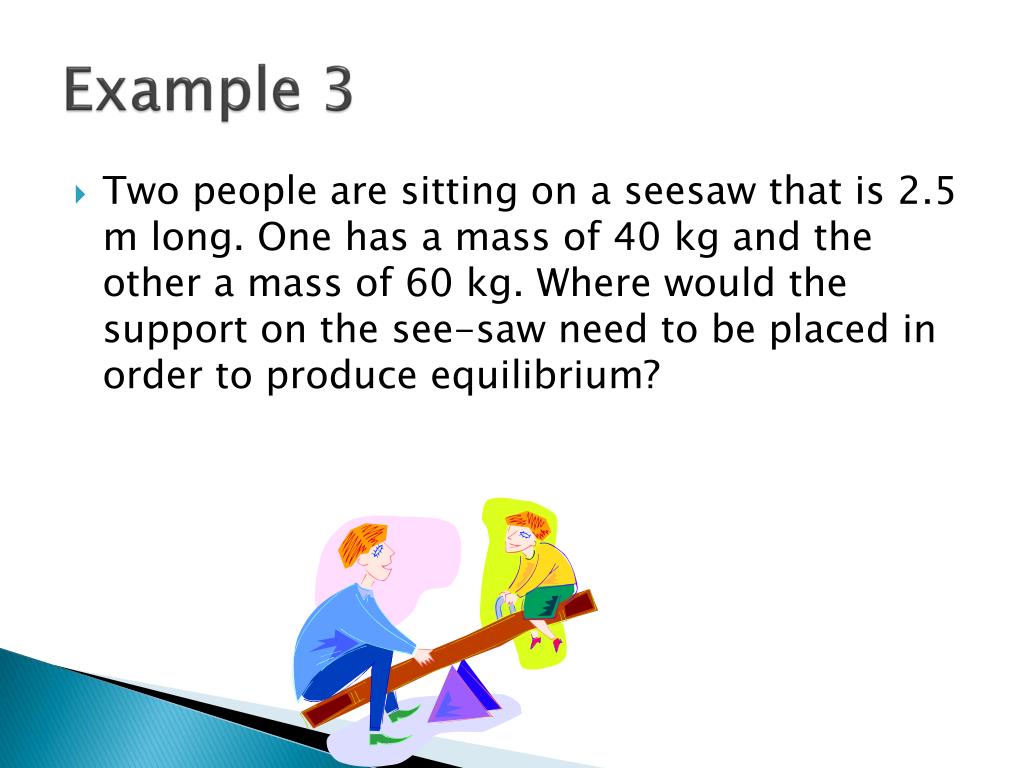 Example 3

Two people are sitting on a seesaw that is 2.5 m long. One has a mass of 40 kg and the other a mass of 60 kg. Where would the support on the see-saw need to be placed in order to produce equilibrium?